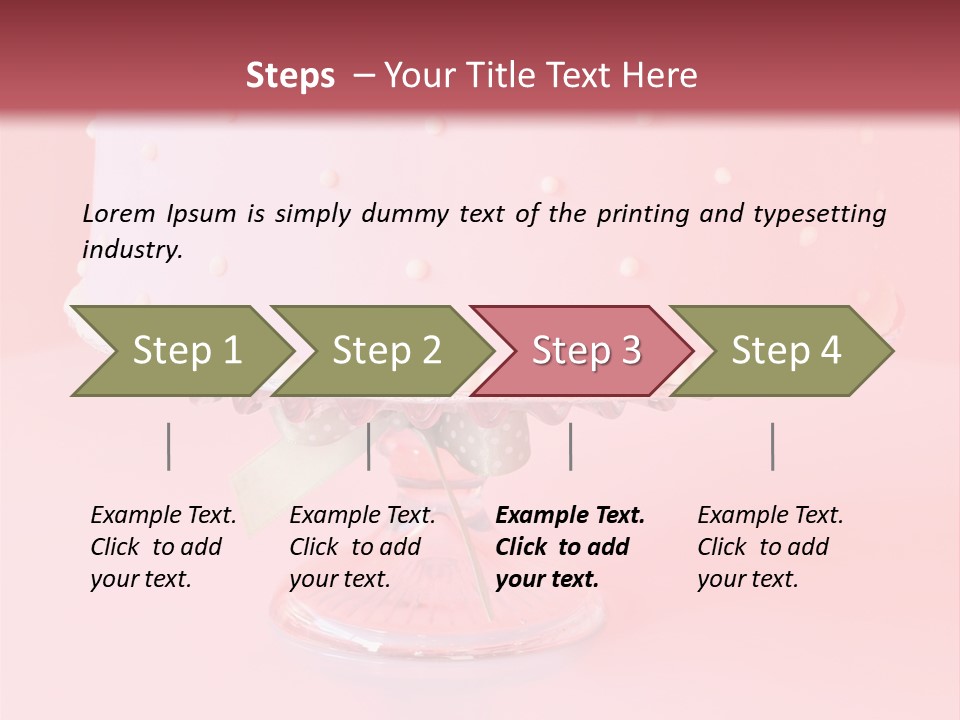 Steps – Your Title Text Here

Lorem Ipsum is simply dummy text of the printing and typesetting industry.

Step 1

Step 2

Step 3

Step 4

Example Text. Click to add your text.

Example Text. Click to add your text.

Example Text. Click to add your text.

Example Text. Click to add your text.